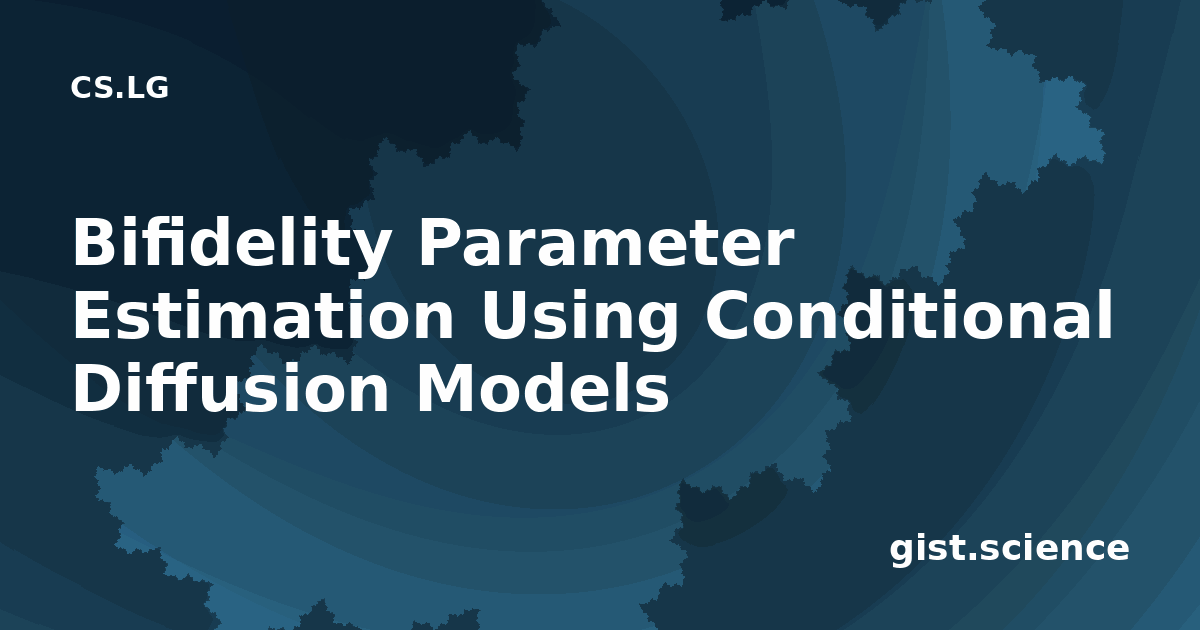 CS.LG

Bifidelity Parameter Estimation Using Conditional Diffusion Models

gist.science